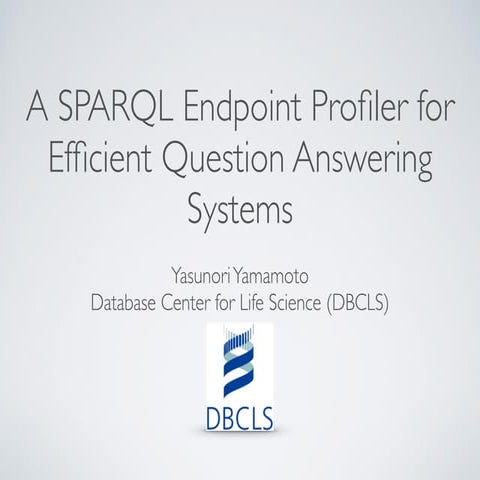 A SPARQL Endpoint Profiler for Efficient Question Answering Systems

Yasunori Yamamoto
Database Center for Life Science (DBCLS)

DBCLS